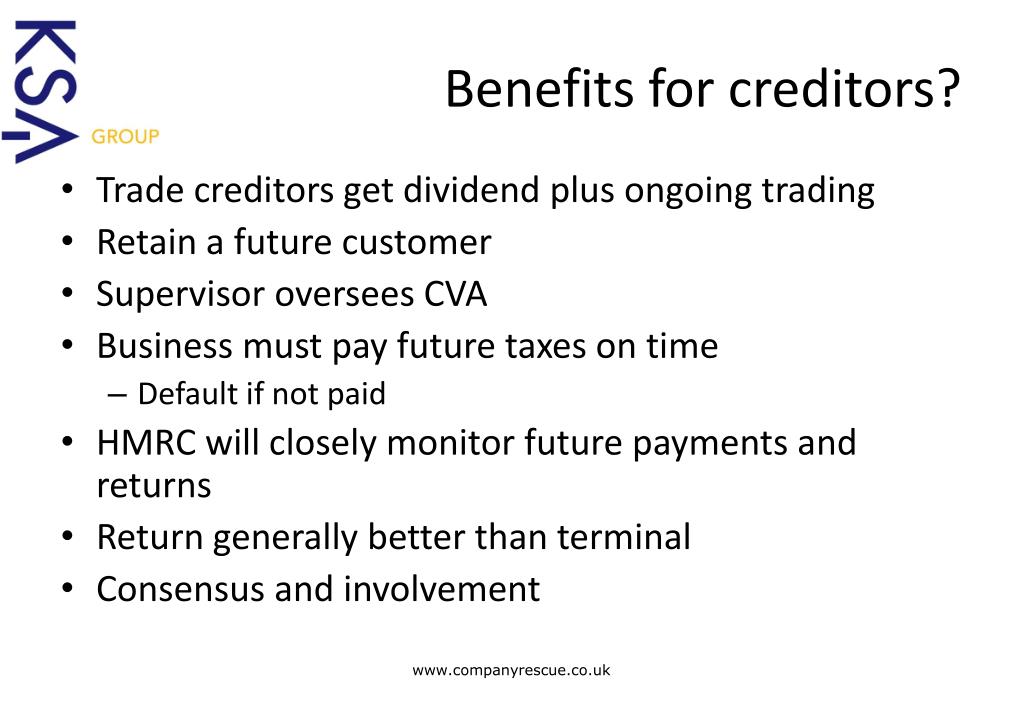 KSA
GROUP

Benefits for creditors?

• Trade creditors get dividend plus ongoing trading
• Retain a future customer
• Supervisor oversees CVA
• Business must pay future taxes on time
– Default if not paid
• HMRC will closely monitor future payments and returns
• Return generally better than terminal
• Consensus and involvement

www.companyrescue.co.uk